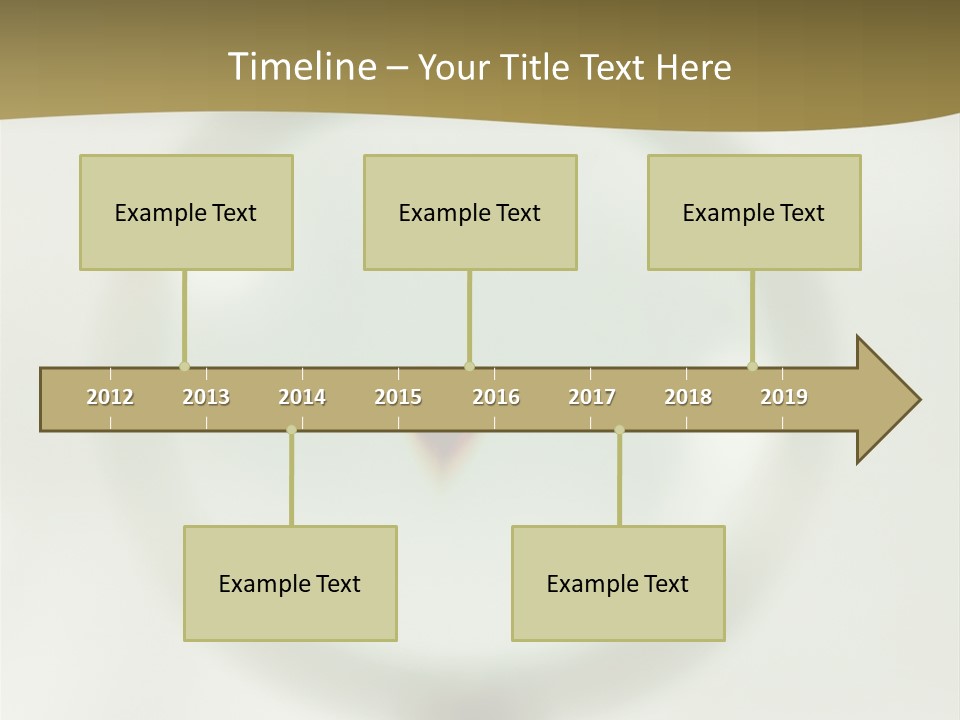 Timeline – Your Title Text Here

Example Text

Example Text

Example Text

2012 2013 2014 2015 2016 2017 2018 2019

Example Text

Example Text